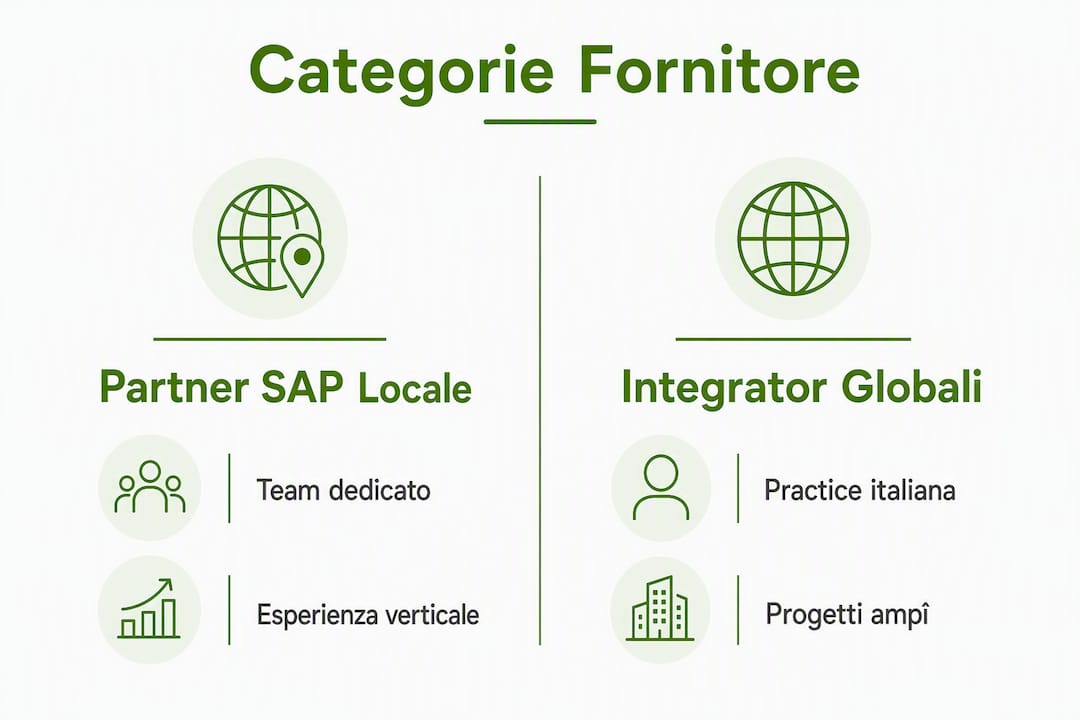 Categorie Fornitore

Partner SAP Locale

Team dedicato

Esperienza verticale

Integrator Globali

Practice italiana

Progetti ampî